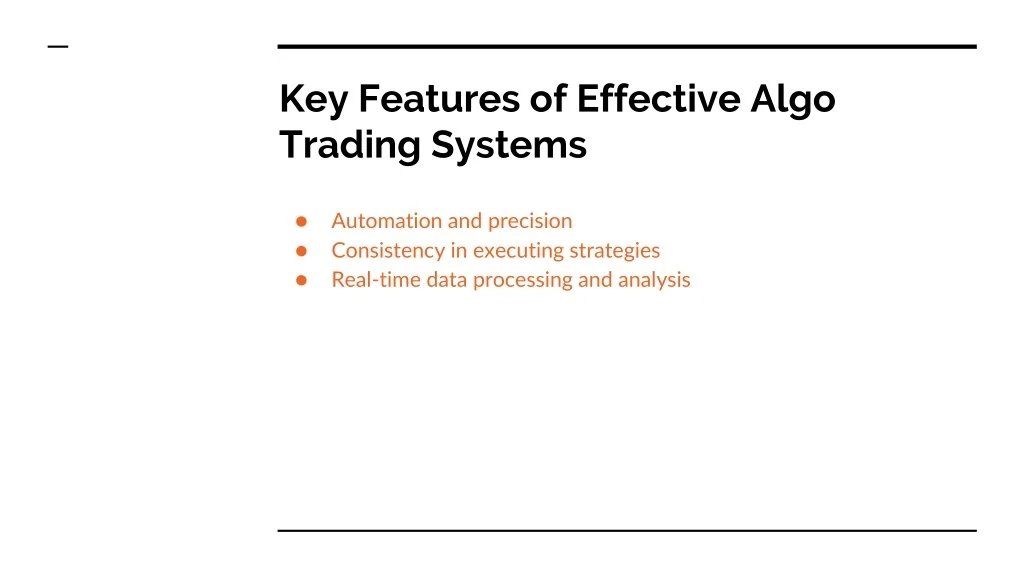 Key Features of Effective Algo Trading Systems

• Automation and precision
• Consistency in executing strategies
• Real-time data processing and analysis